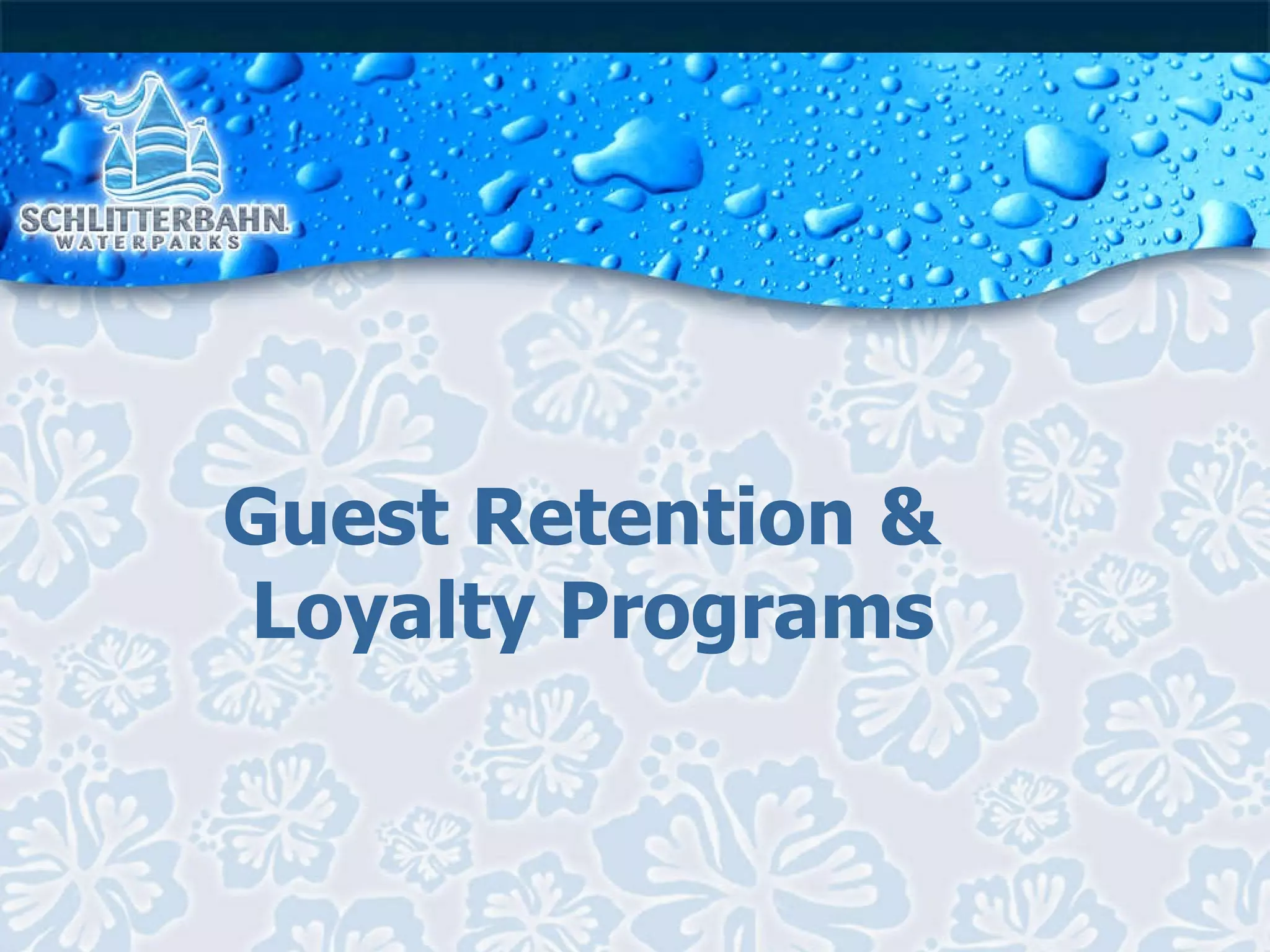 SCHLITTERBAHN
WATERPARKS

Guest Retention & Loyalty Programs